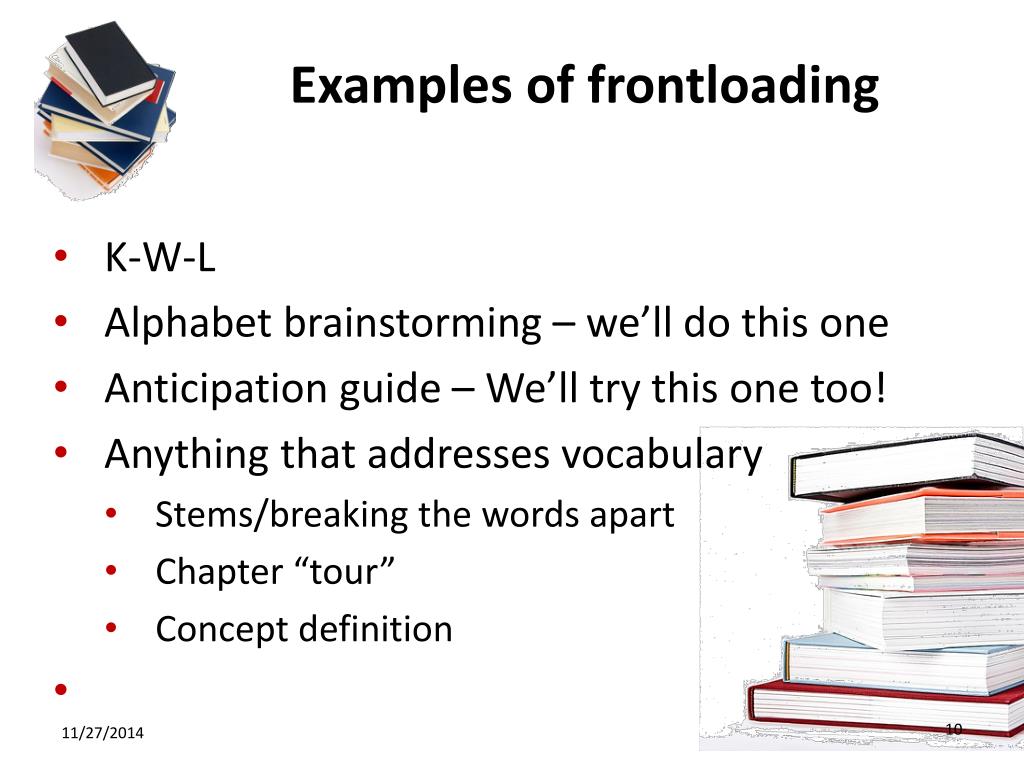 Examples of frontloading

• K-W-L
• Alphabet brainstorming – we'll do this one
• Anticipation guide – We'll try this one too!
• Anything that addresses vocabulary
  • Stems/breaking the words apart
  • Chapter "tour"
  • Concept definition
•

11/27/2014

10